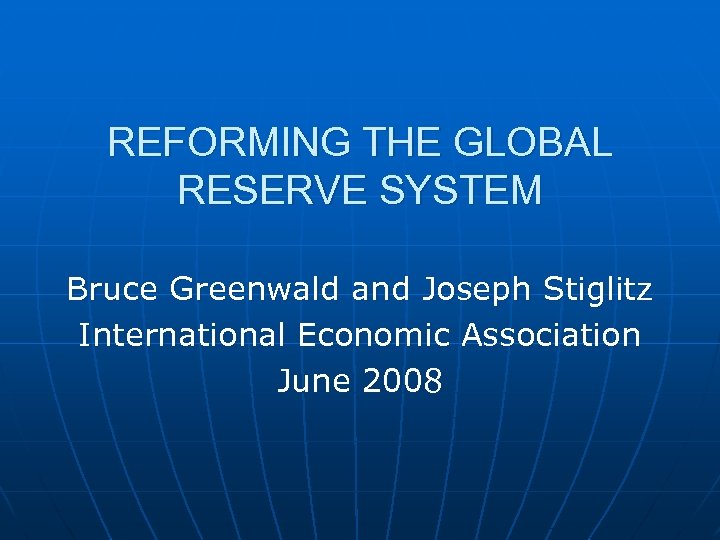 REFORMING THE GLOBAL RESERVE SYSTEM

Bruce Greenwald and Joseph Stiglitz
International Economic Association
June 2008